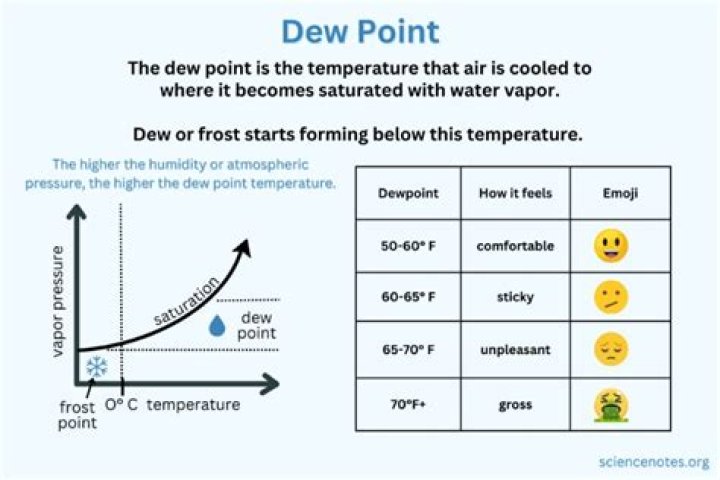 Dew Point

The dew point is the temperature that air is cooled to where it becomes saturated with water vapor.

Dew or frost starts forming below this temperature.

The higher the humidity or atmospheric pressure, the higher the dew point temperature.

vapor pressure

saturation

dew point

frost point

O° C

temperature

| Dewpoint | How it feels | Emoji |
|---|---|---|
| 50-60° F | comfortable | |
| 60-65° F | sticky | |
| 65-70° F | unpleasant | |
| 70°F+ | gross | |

sciencenotes.org